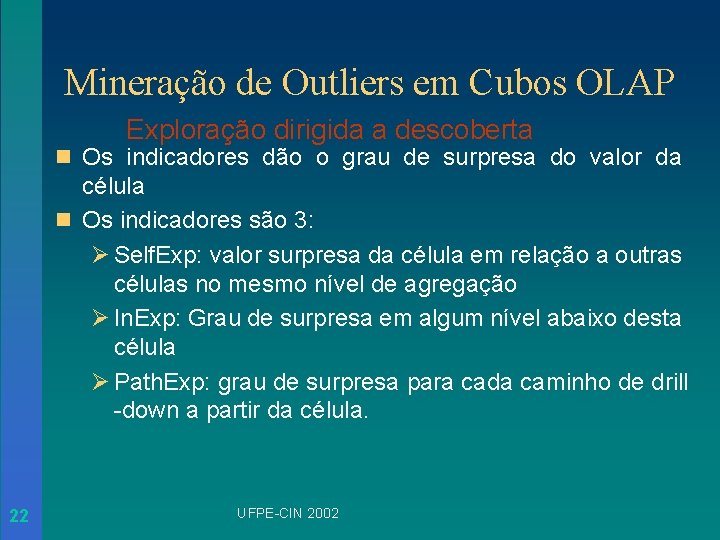 Mineração de Outliers em Cubos OLAP

Exploração dirigida a descoberta

Os indicadores dão o grau de surpresa do valor da célula

Os indicadores são 3:

SelfExp: valor surpresa da célula em relação a outras células no mesmo nível de agregação

InExp: Grau de surpresa em algum nível abaixo desta célula

PathExp: grau de surpresa para cada caminho de drill -down a partir da célula.

22

UFPE-CIN 2002